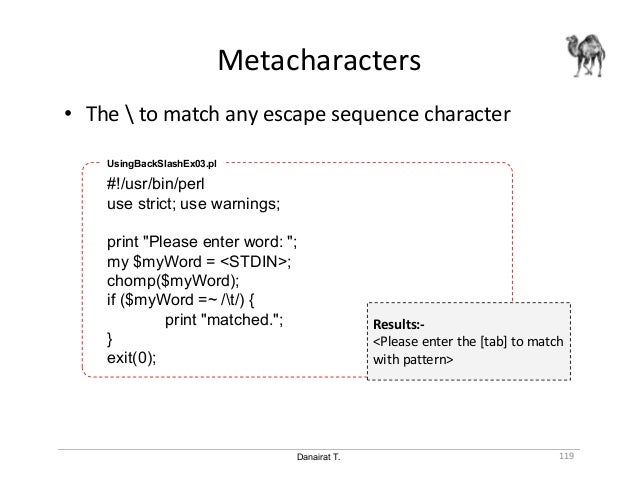 Metacharacters

• The \ to match any escape sequence character

UsingBackSlashEx03.pl

#!/usr/bin/perl
use strict; use warnings;

print "Please enter word: ";
my $myWord = <STDIN>;
chomp($myWord);
if ($myWord =~ /\t/) {
print "matched.";
}
exit(0);

Results:-
<Please enter the [tab] to match with pattern>

Danairat T.

119